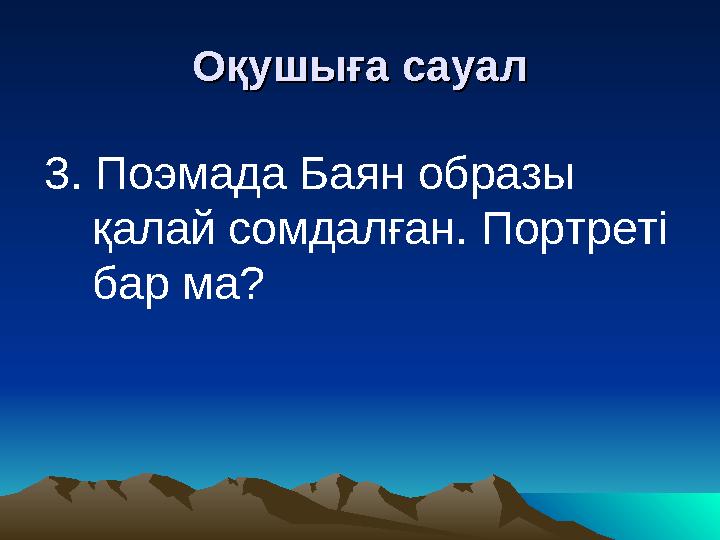 Оқушыға сауал

3. Поэмада Баян образы қалай сомдалған. Портреті бар ма?